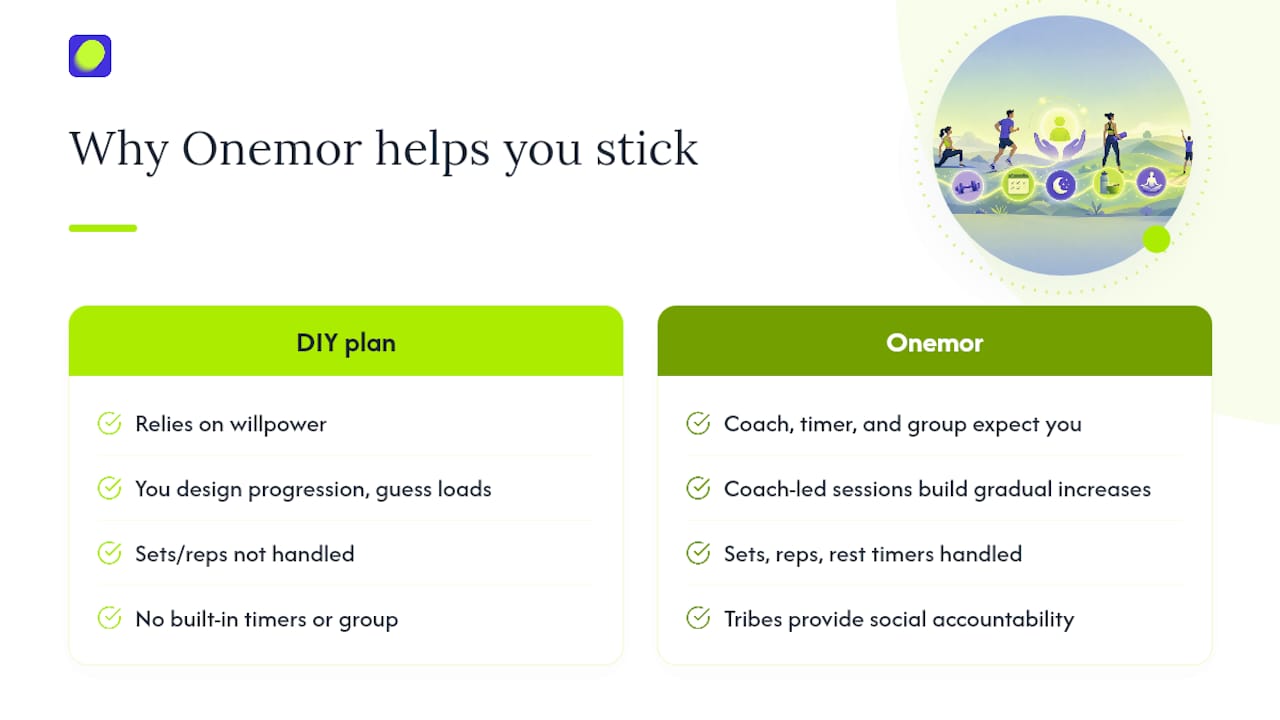 Why Onemor helps you stick

DIY plan

Relies on willpower

You design progression, guess loads

Sets/reps not handled

No built-in timers or group

Onemor

Coach, timer, and group expect you

Coach-led sessions build gradual increases

Sets, reps, rest timers handled

Tribes provide social accountability